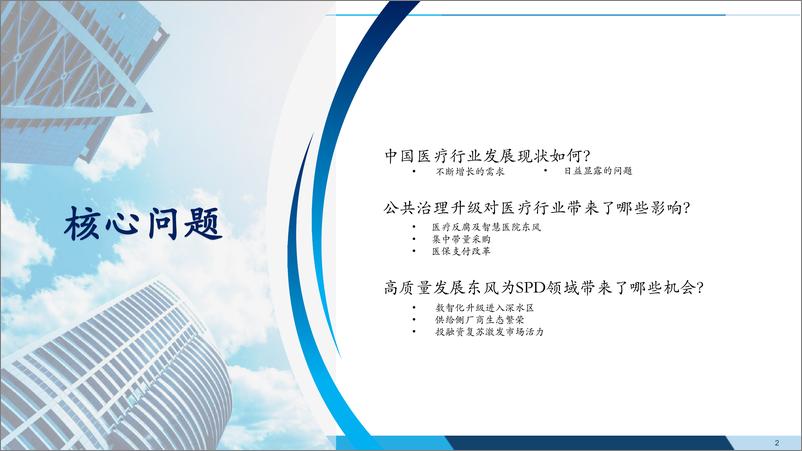 核心问题

中国医疗行业发展现状如何？

• 不断增长的需求
• 日益显露的问题

公共治理升级对医疗行业带来了哪些影响？

• 医疗反腐及智慧医院东风
• 集中带量采购
• 医保支付改革

高质量发展东风为SPD领域带来了哪些机会？

• 数智化升级进入深水区
• 供给侧厂商生态繁荣
• 投融资复苏激发市场活力

2